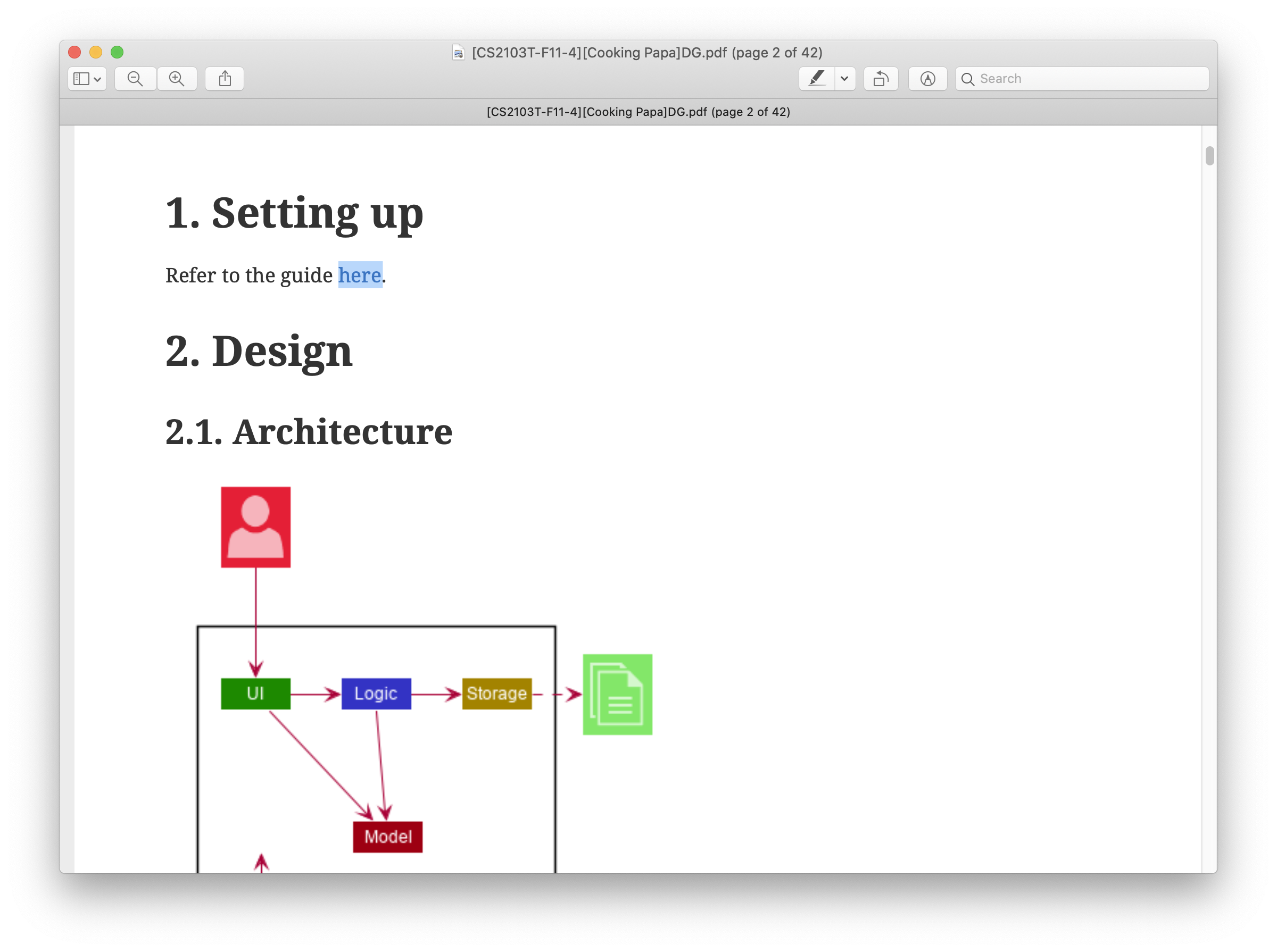 [CS2103T-F11-4][Cooking Papa]DG.pdf (page 2 of 42)

Search

[CS2103T-F11-4][Cooking Papa]DG.pdf (page 2 of 42)

1. Setting up

Refer to the guide here.

2. Design

2.1. Architecture

UI

Logic

Storage

Model